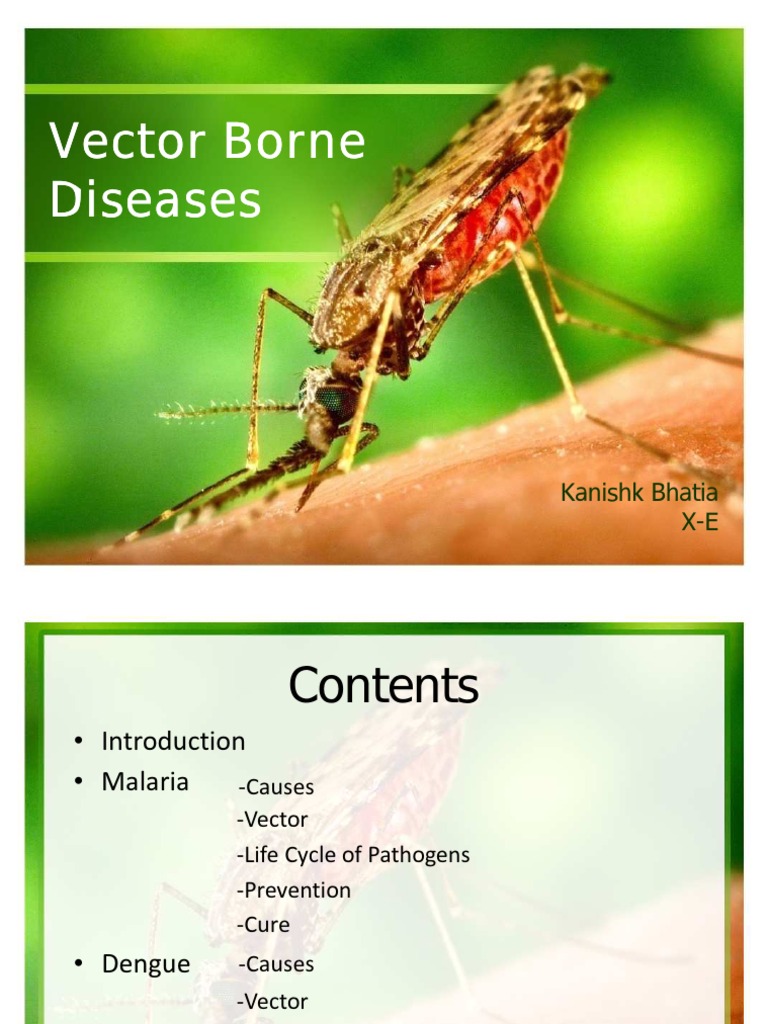 Vector Borne Diseases

Kanishk Bhatia
X-E

Contents

• Introduction
• Malaria -Causes
-Vector
-Life Cycle of Pathogens
-Prevention
-Cure
• Dengue -Causes
-Vector